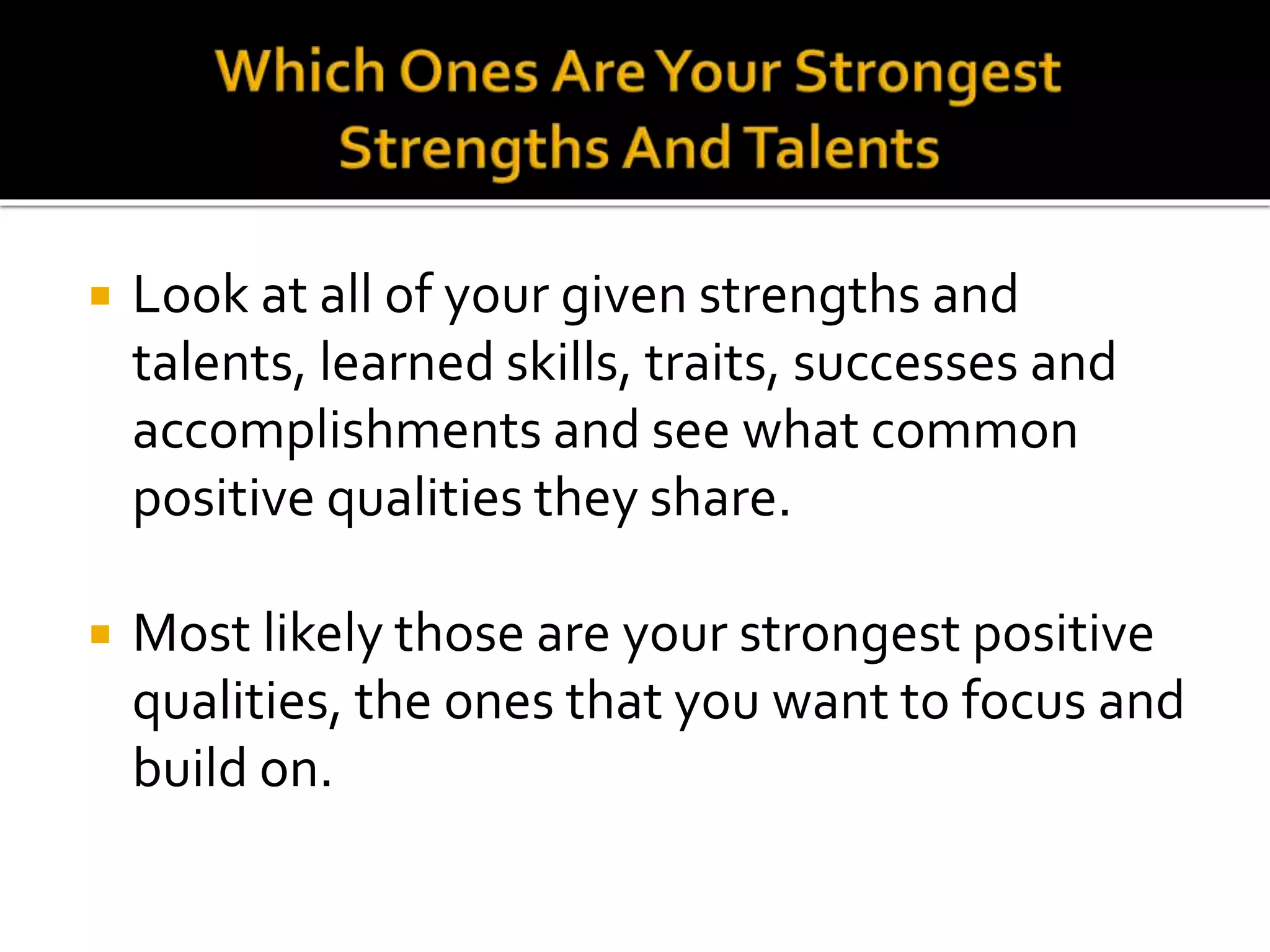 Which Ones Are Your Strongest Strengths And Talents

▪ Look at all of your given strengths and talents, learned skills, traits, successes and accomplishments and see what common positive qualities they share.

▪ Most likely those are your strongest positive qualities, the ones that you want to focus and build on.